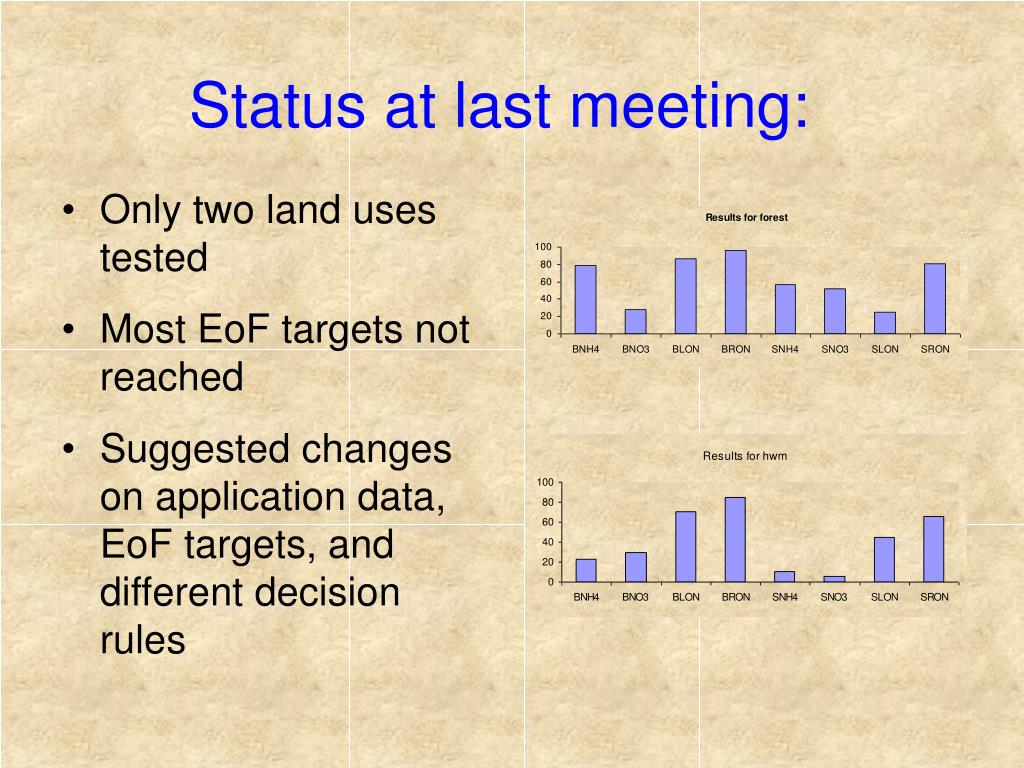 Status at last meeting:

• Only two land uses tested

• Most EoF targets not reached

• Suggested changes on application data, EoF targets, and different decision rules

Results for forest

100
80
60
40
20
0

BNH4 BNO3 BLON BRON SNH4 SNO3 SLON SRON

Results for hwm

100
80
60
40
20
0

BNH4 BNO3 BLON BRON SNH4 SNO3 SLON SRON